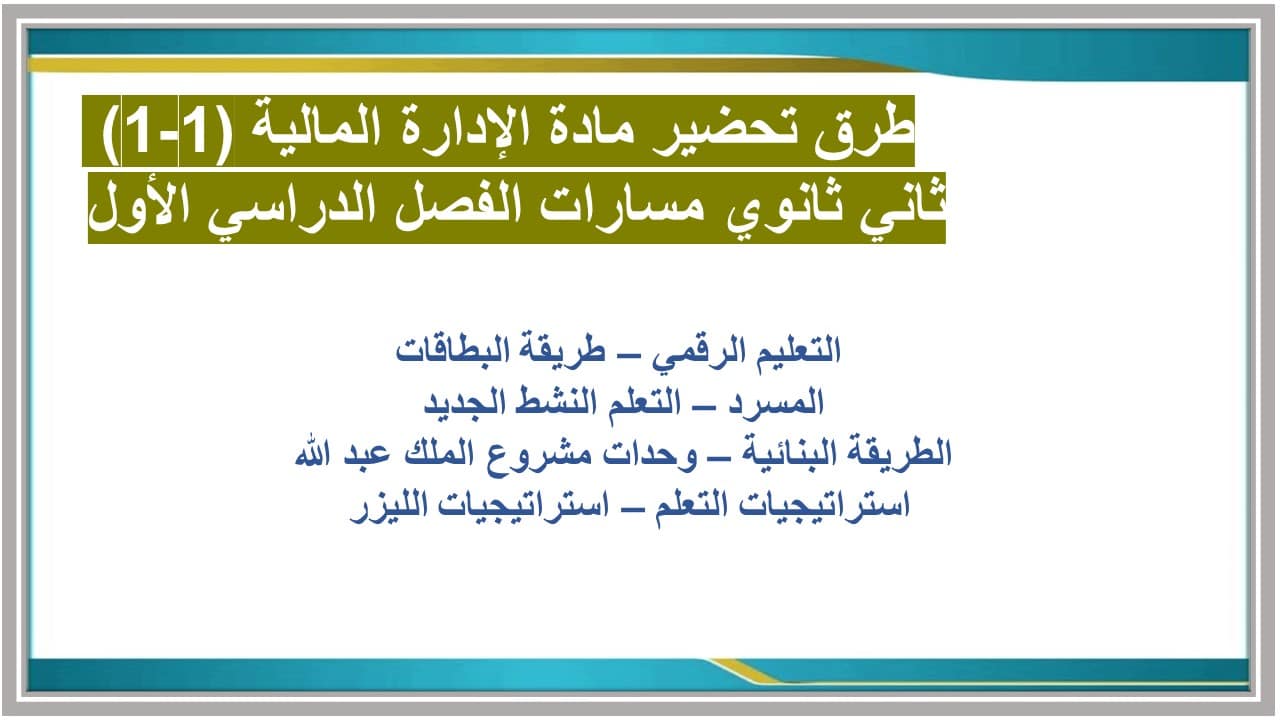 طرق تحضير مادة الإدارة المالية (1-1)
ثاني ثانوي مسارات الفصل الدراسي الأول

التعليم الرقمي – طريقة البطاقات
المسرد – التعلم النشط الجديد
الطريقة البنائية – وحدات مشروع الملك عبد الله
استراتيجيات التعلم – استراتيجيات الليزر